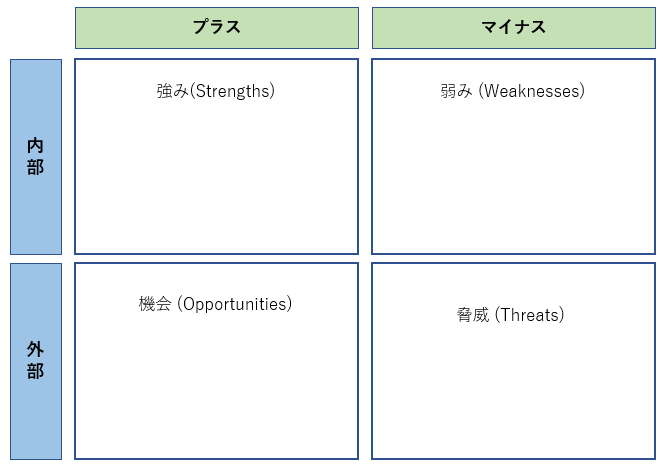 | | プラス | マイナス |
|---|---|---|
| 内部 | 強み(Strengths) | 弱み (Weaknesses) |
| 外部 | 機会 (Opportunities) | 脅威 (Threats) |